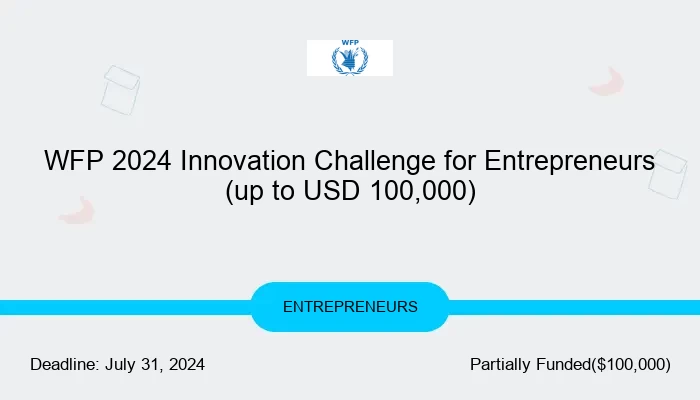 WFP

WFP 2024 Innovation Challenge for Entrepreneurs (up to USD 100,000)

ENTREPRENEURS

Deadline: July 31, 2024

Partially Funded($100,000)